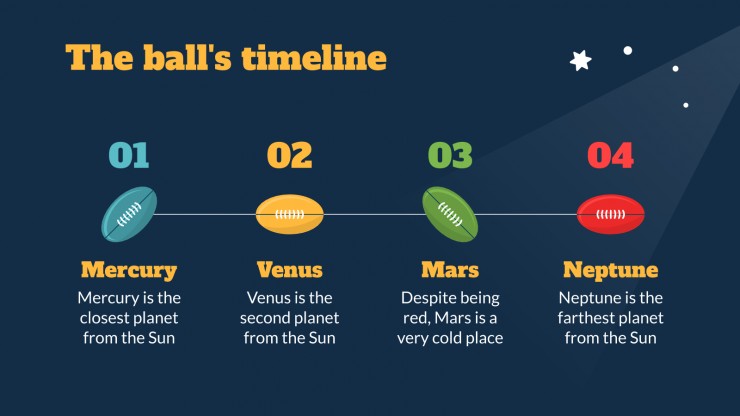 The ball's timeline

01

Mercury

Mercury is the closest planet from the Sun

02

Venus

Venus is the second planet from the Sun

03

Mars

Despite being red, Mars is a very cold place

04

Neptune

Neptune is the farthest planet from the Sun